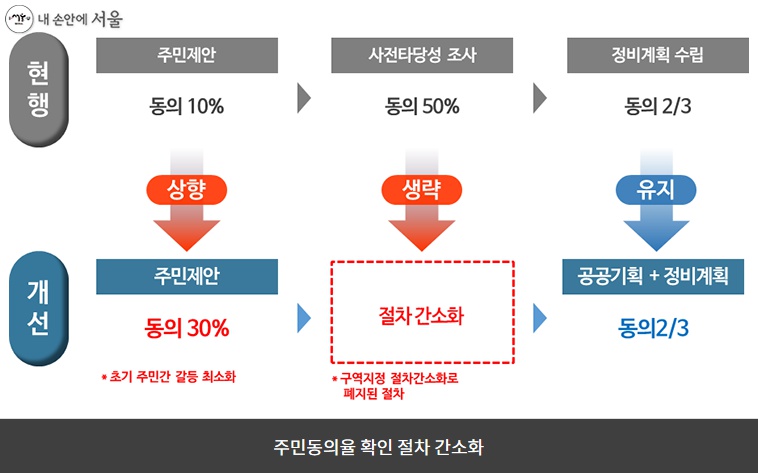 내 손안에 서울

현행

주민제안

동의 10%

사전타당성 조사

동의 50%

정비계획 수립

동의 2/3

상향

생략

유지

개선

주민제안

동의 30%

* 초기 주민간 갈등 최소화

절차 간소화

* 구역지정 절차간소화로 폐지된 절차

공공기획 + 정비계획

동의2/3

주민동의율 확인 절차 간소화